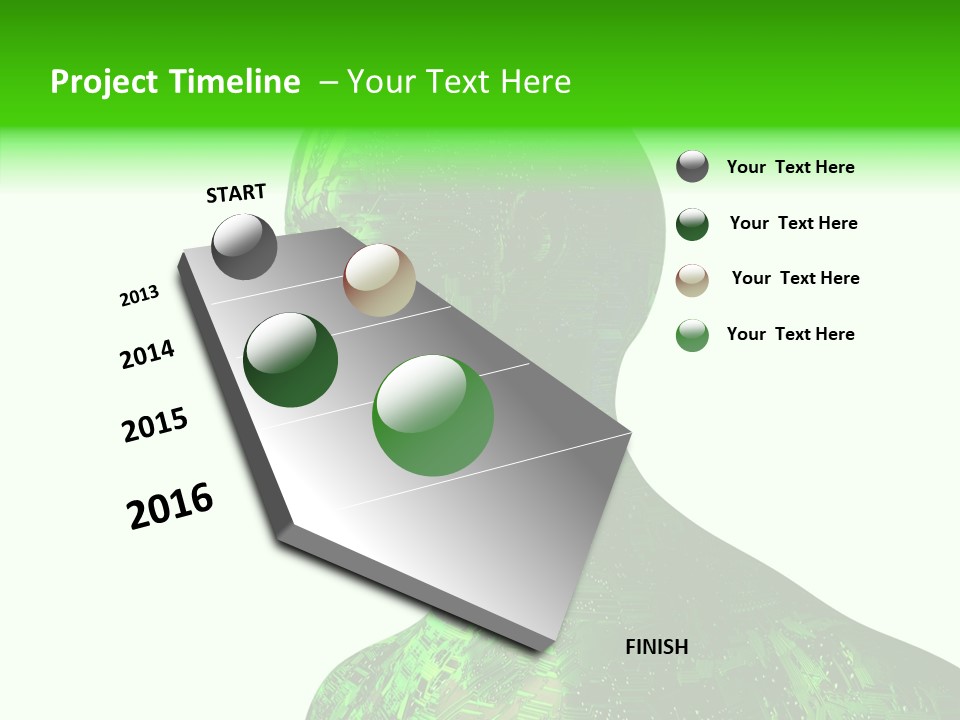 Project Timeline – Your Text Here

START

2013

2014

2015

2016

FINISH

Your Text Here

Your Text Here

Your Text Here

Your Text Here